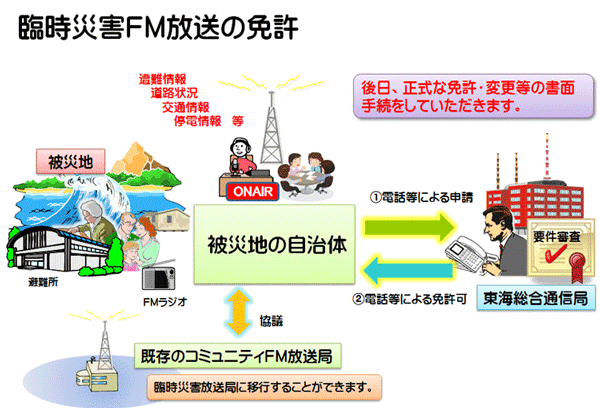 臨時災害FM放送の免許

避難情報
道路状況
交通情報
停電情報　等

後日、正式な免許・変更等の書面手続をしていただきます。

被災地

ONAIR

①電話等による申請

被災地の自治体

要件審査

避難所

FMラジオ

②電話等による免許可

東海総合通信局

協議

既存のコミュニティFM放送局

臨時災害放送局に移行することができます。